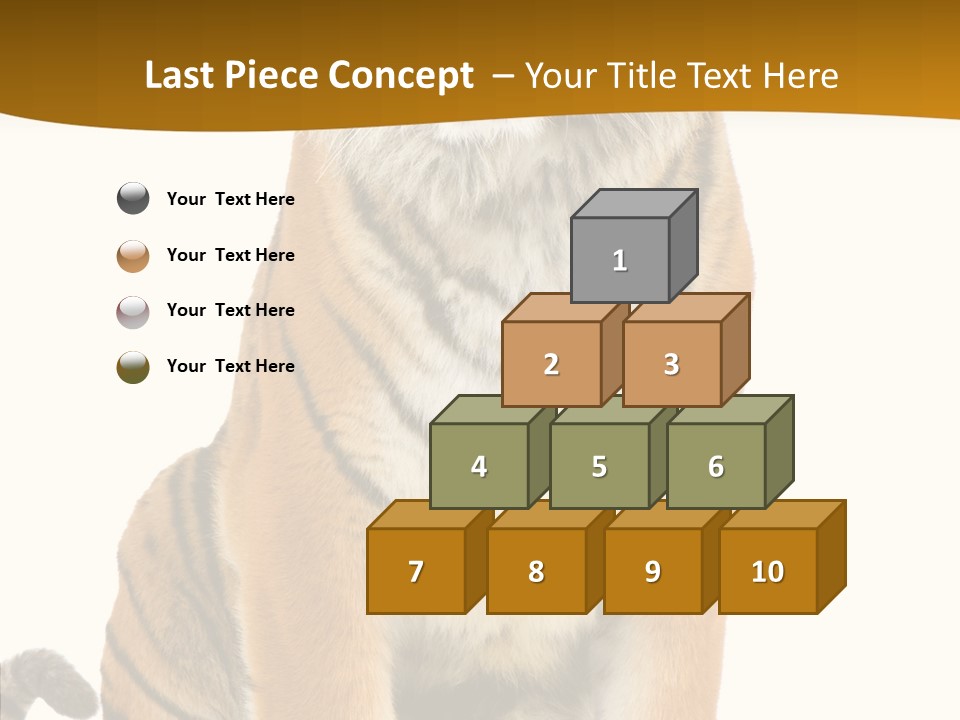 Last Piece Concept – Your Title Text Here

Your Text Here

Your Text Here

Your Text Here

Your Text Here

1

2

3

4

5

6

7

8

9

10